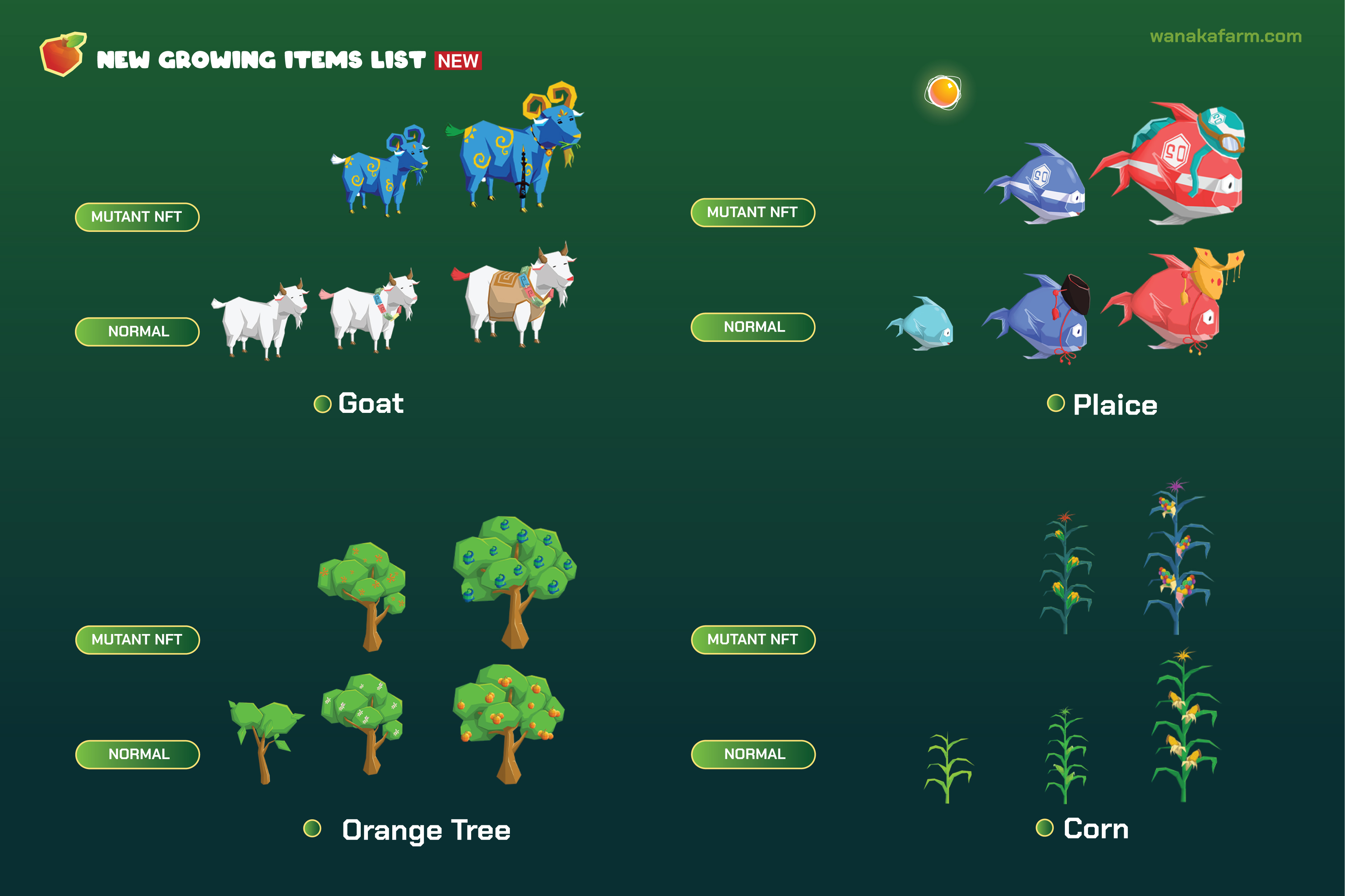 NEW GROWING ITEMS LIST NEW

wanakafarm.com

MUTANT NFT

NORMAL

Goat

MUTANT NFT

NORMAL

Plaice

MUTANT NFT

NORMAL

Orange Tree

MUTANT NFT

NORMAL

Corn